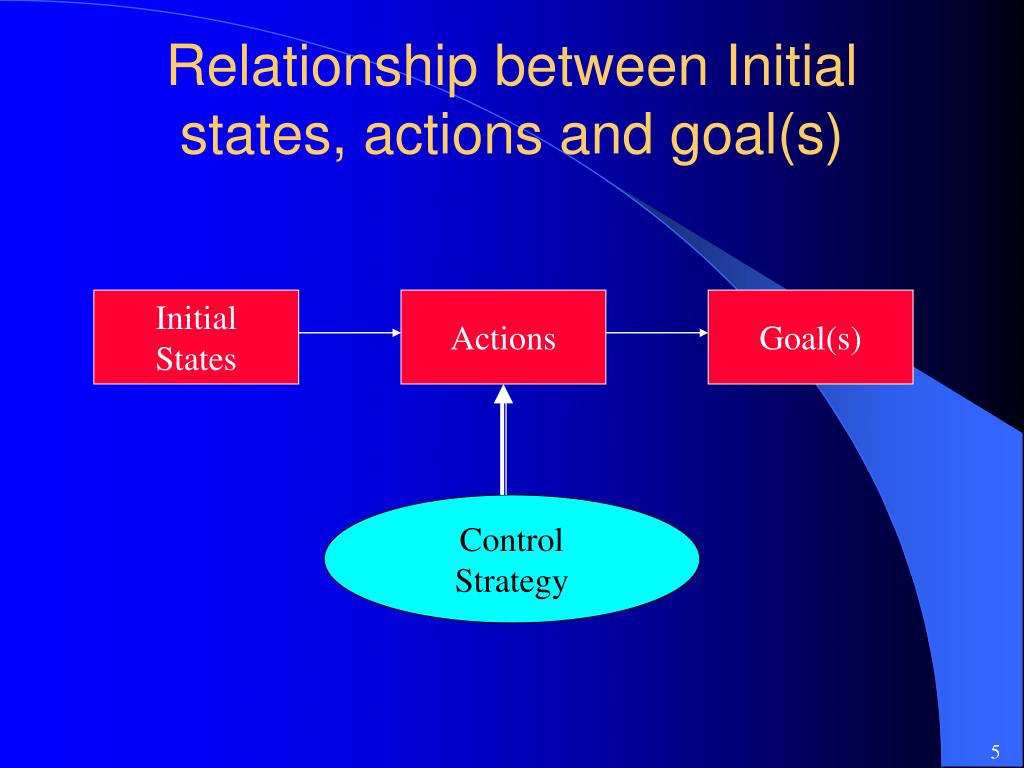 Relationship between Initial states, actions and goal(s)

Initial States

Actions

Goal(s)

Control Strategy

5